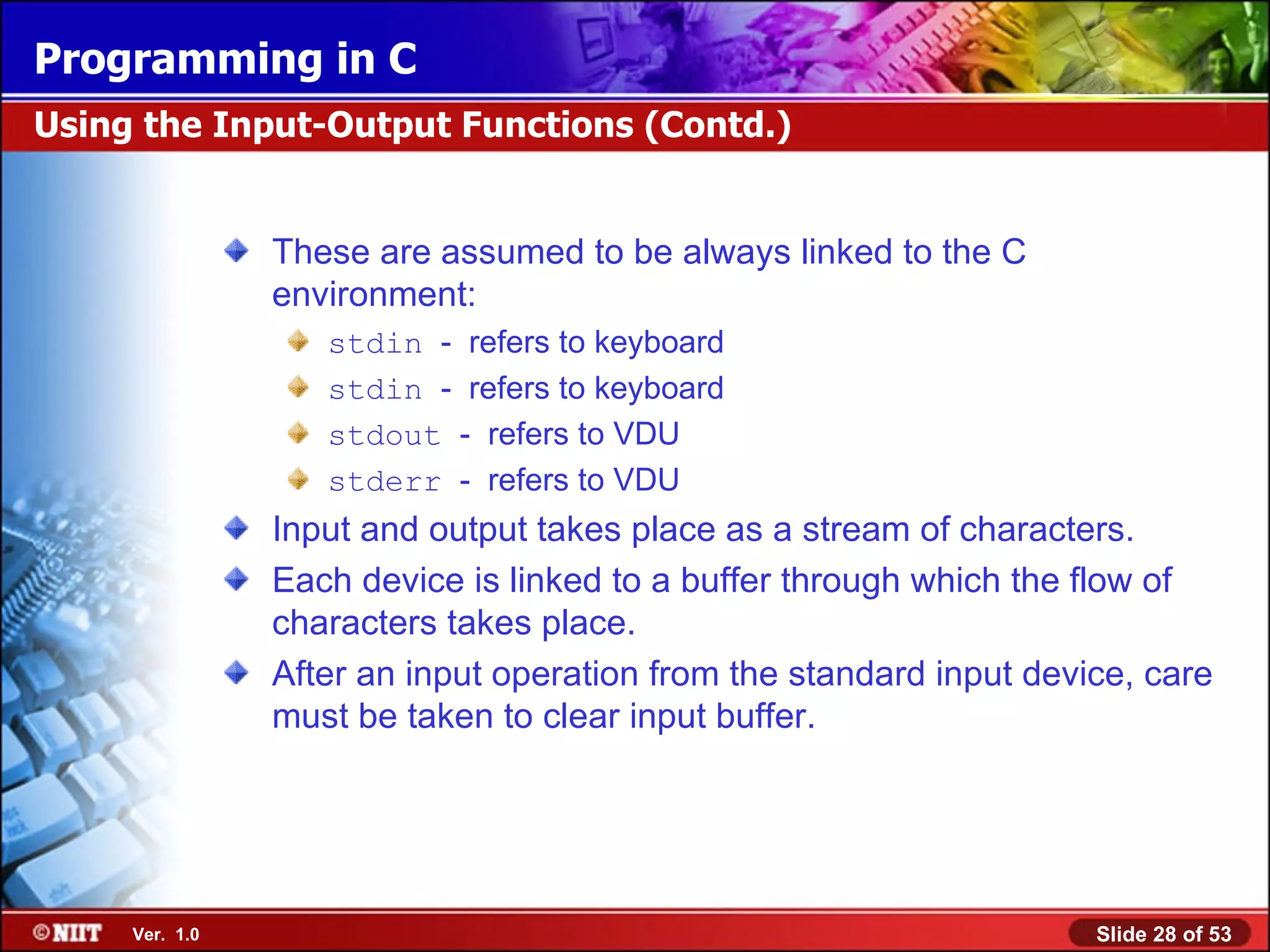 Programming in C

Using the Input-Output Functions (Contd.)

These are assumed to be always linked to the C environment:

stdin - refers to keyboard

stdin - refers to keyboard

stdout - refers to VDU

stderr - refers to VDU

Input and output takes place as a stream of characters.

Each device is linked to a buffer through which the flow of characters takes place.

After an input operation from the standard input device, care must be taken to clear input buffer.

©NIIT Ver. 1.0

Slide 28 of 53